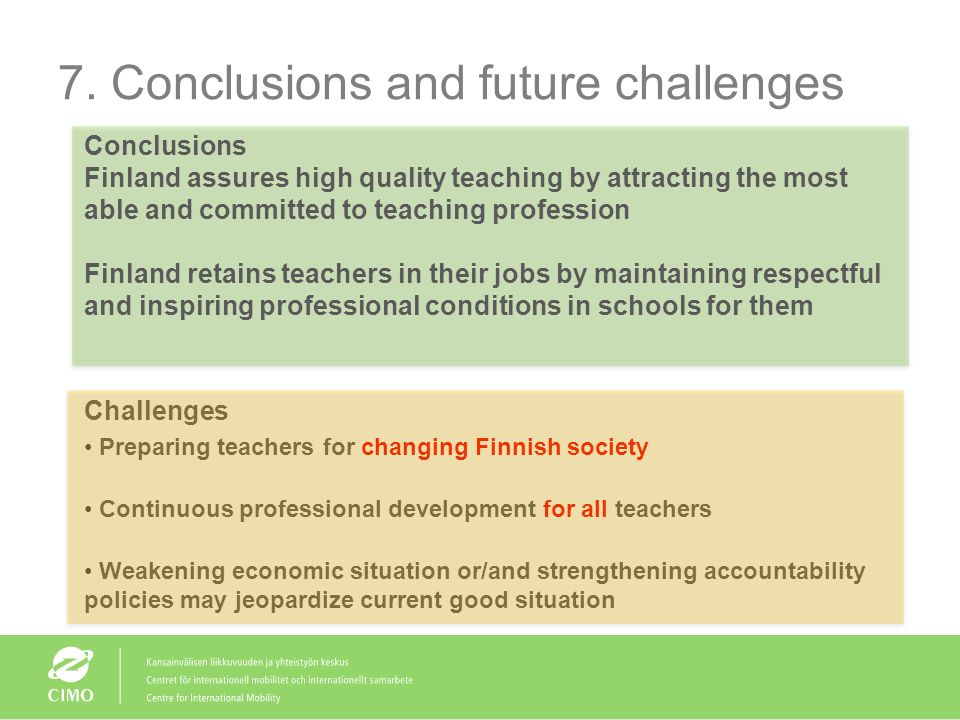 7. Conclusions and future challenges

Conclusions
Finland assures high quality teaching by attracting the most able and committed to teaching profession

Finland retains teachers in their jobs by maintaining respectful and inspiring professional conditions in schools for them

Challenges
• Preparing teachers for changing Finnish society

• Continuous professional development for all teachers

• Weakening economic situation or/and strengthening accountability policies may jeopardize current good situation

CIMO

Kansainvälisen liikkuvuuden ja yhteistyön keskus
Centret för internationell mobilitet och internationellt samarbete
Centre for International Mobility